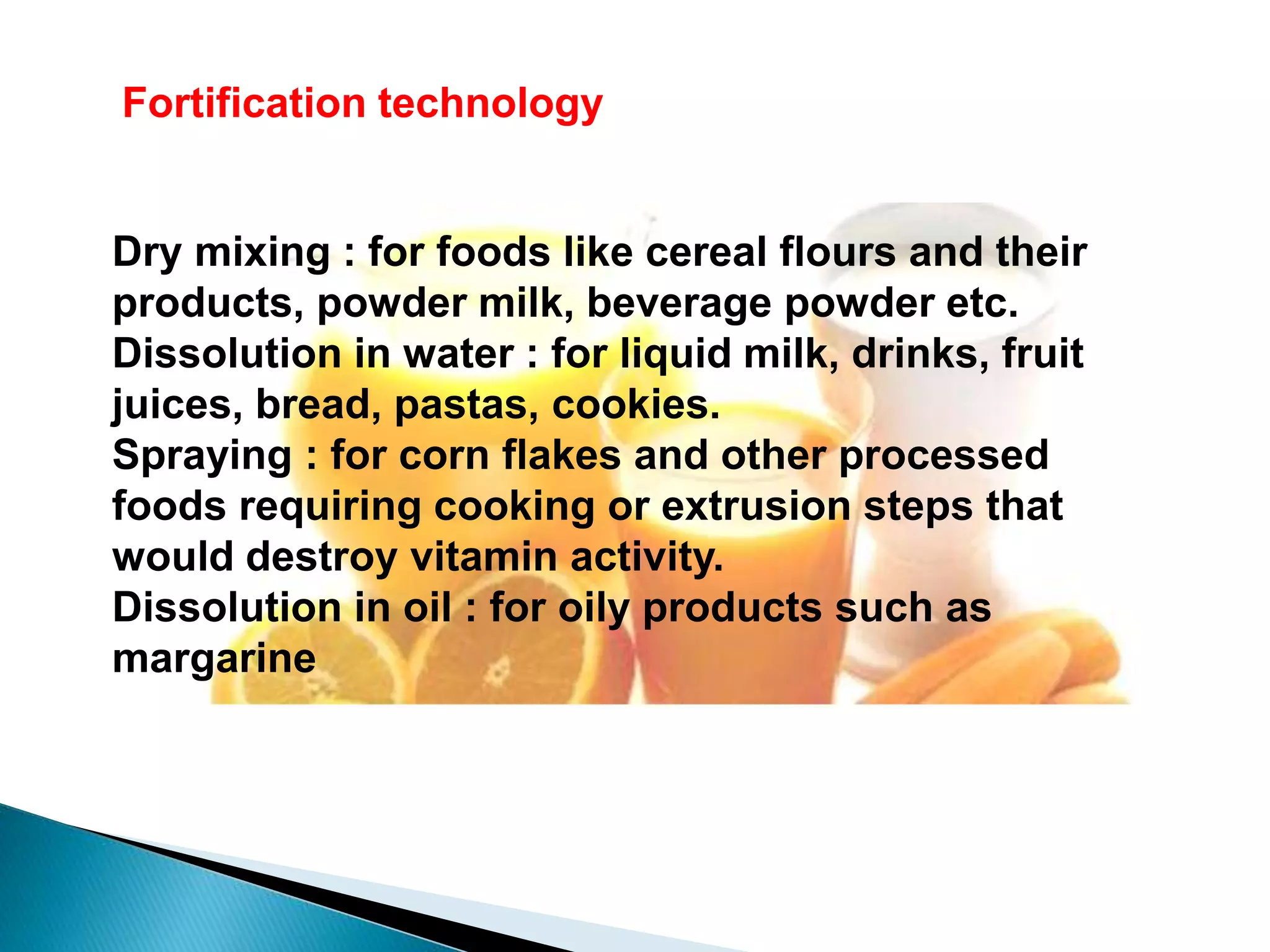 Fortification technology

Dry mixing : for foods like cereal flours and their products, powder milk, beverage powder etc.
Dissolution in water : for liquid milk, drinks, fruit juices, bread, pastas, cookies.
Spraying : for corn flakes and other processed foods requiring cooking or extrusion steps that would destroy vitamin activity.
Dissolution in oil : for oily products such as margarine